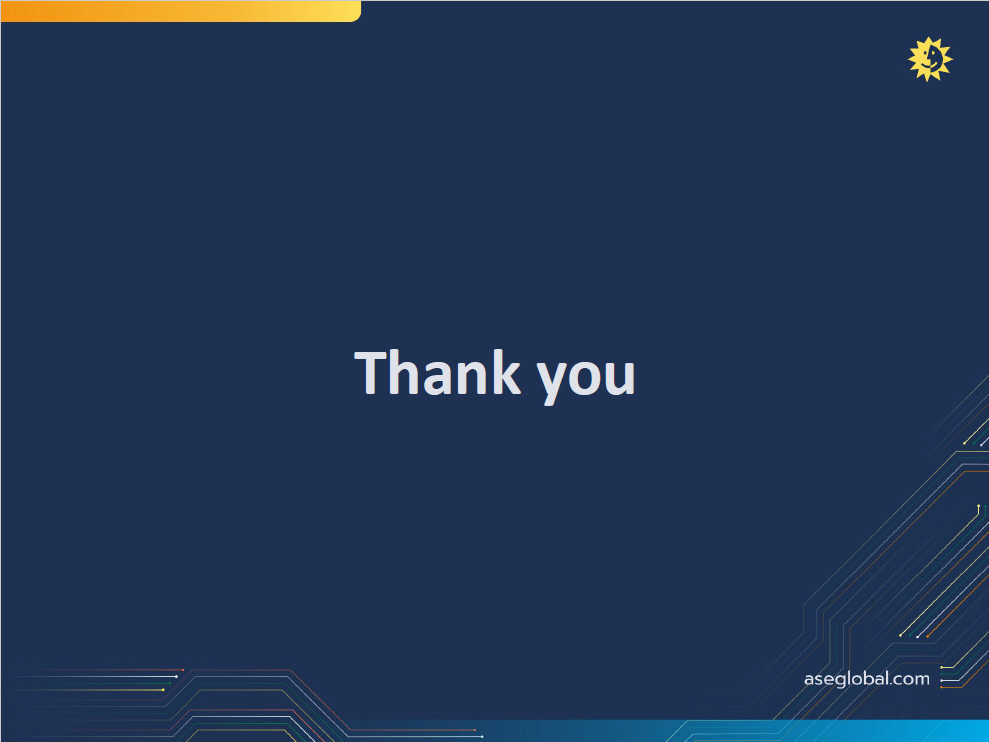 Thank you

aseglobal.com